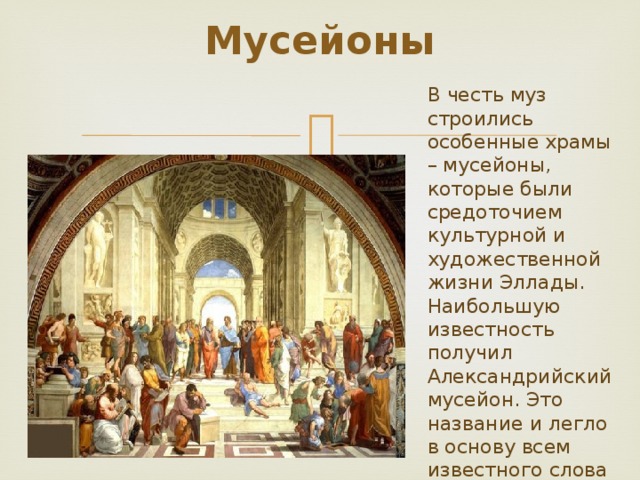 Мусейоны

В честь муз строились особенные храмы – мусейоны, которые были средоточием культурной и художественной жизни Эллады. Наибольшую известность получил Александрийский мусейон. Это название и легло в основу всем известного слова